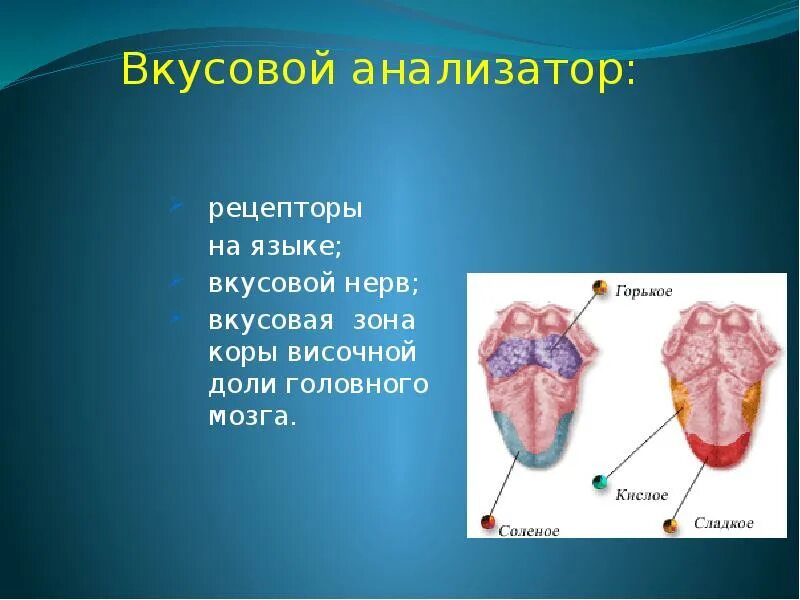 Вкусовой анализатор:

рецепторы на языке;

вкусовой нерв;

вкусовая зона коры височной доли головного мозга.

Горькое

Кислое

Соленое

Сладкое